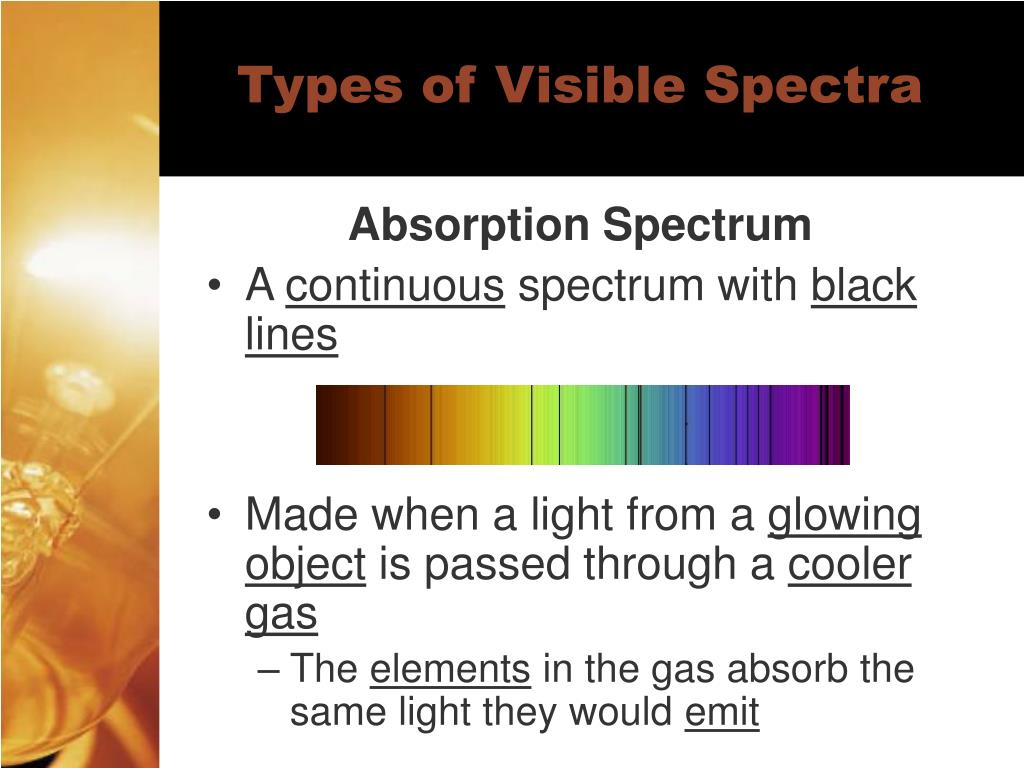 Types of Visible Spectra

Absorption Spectrum

• A continuous spectrum with black lines

• Made when a light from a glowing object is passed through a cooler gas

– The elements in the gas absorb the same light they would emit